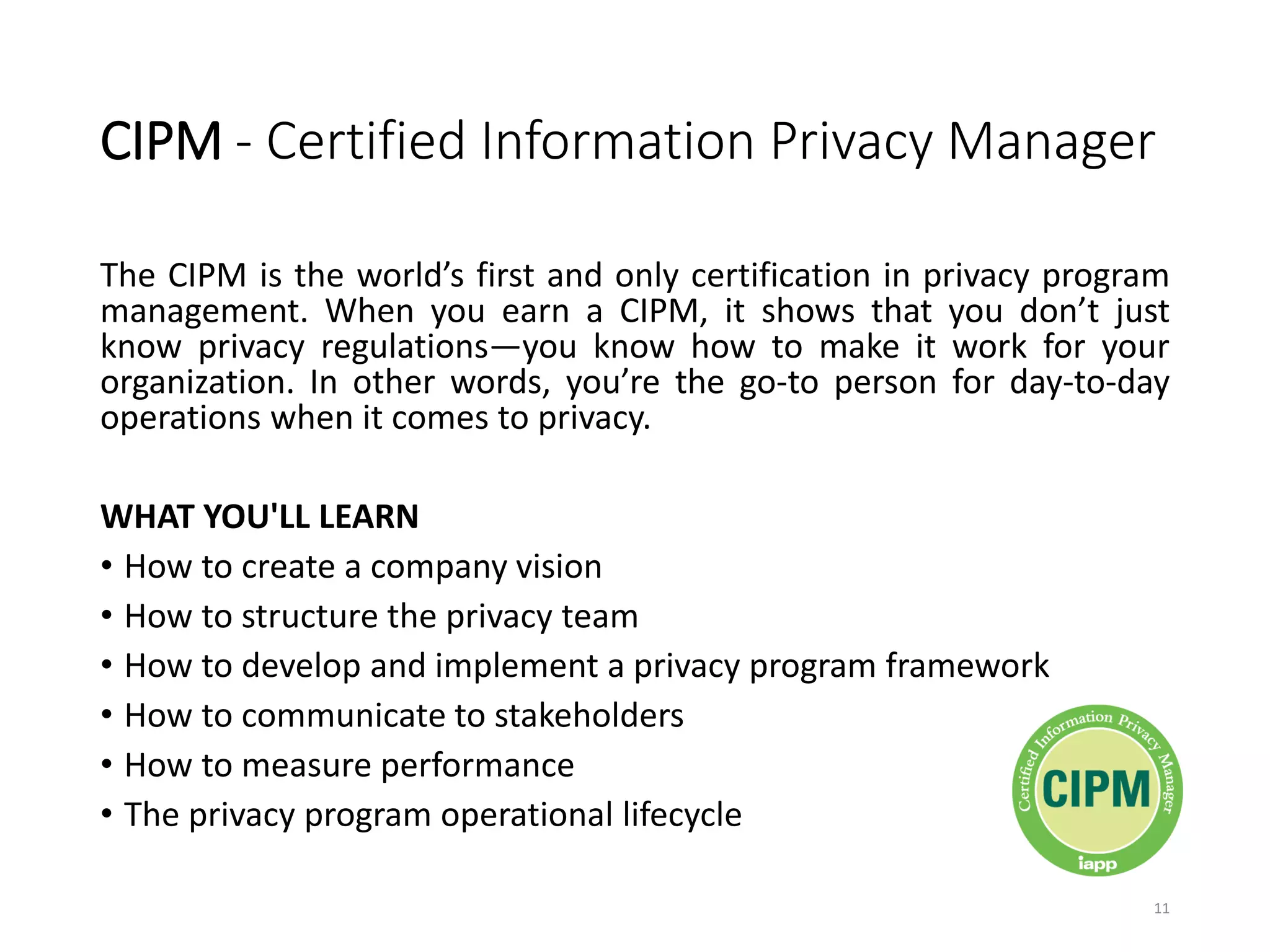 CIPM - Certified Information Privacy Manager

The CIPM is the world’s first and only certification in privacy program management. When you earn a CIPM, it shows that you don’t just know privacy regulations—you know how to make it work for your organization. In other words, you’re the go-to person for day-to-day operations when it comes to privacy.

WHAT YOU'LL LEARN
• How to create a company vision
• How to structure the privacy team
• How to develop and implement a privacy program framework
• How to communicate to stakeholders
• How to measure performance
• The privacy program operational lifecycle

Certified Information Privacy Manager
CIPM
iapp

11